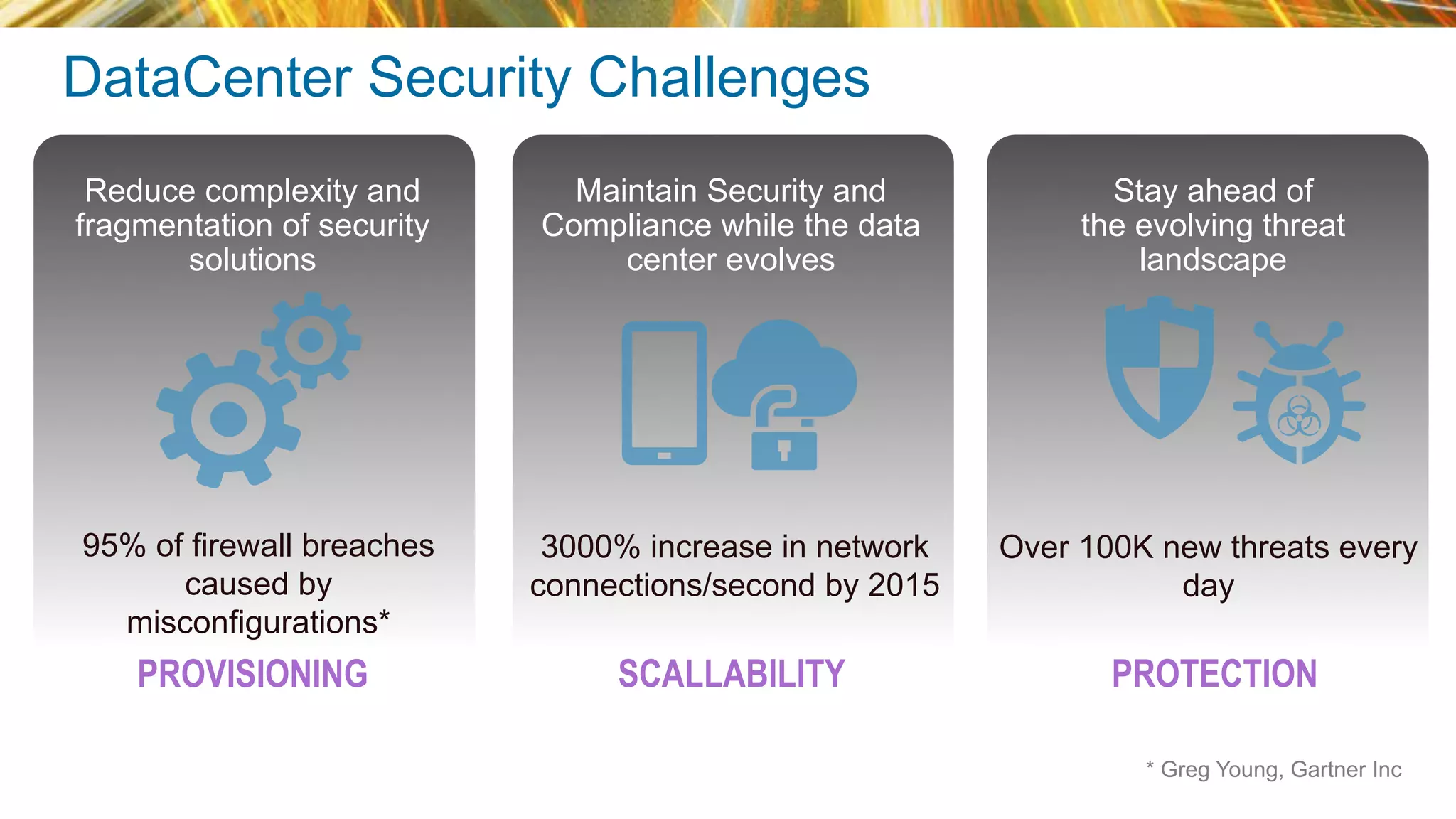 DataCenter Security Challenges

Reduce complexity and fragmentation of security solutions

95% of firewall breaches caused by misconfigurations*

PROVISIONING

Maintain Security and Compliance while the data center evolves

3000% increase in network connections/second by 2015

SCALLABILITY

Stay ahead of the evolving threat landscape

Over 100K new threats every day

PROTECTION

* Greg Young, Gartner Inc